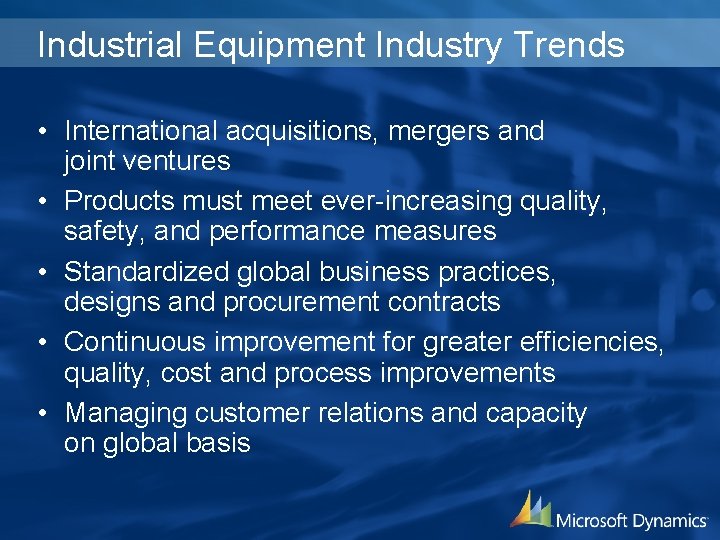 Industrial Equipment Industry Trends

• International acquisitions, mergers and joint ventures
• Products must meet ever-increasing quality, safety, and performance measures
• Standardized global business practices, designs and procurement contracts
• Continuous improvement for greater efficiencies, quality, cost and process improvements
• Managing customer relations and capacity on global basis

Microsoft Dynamics